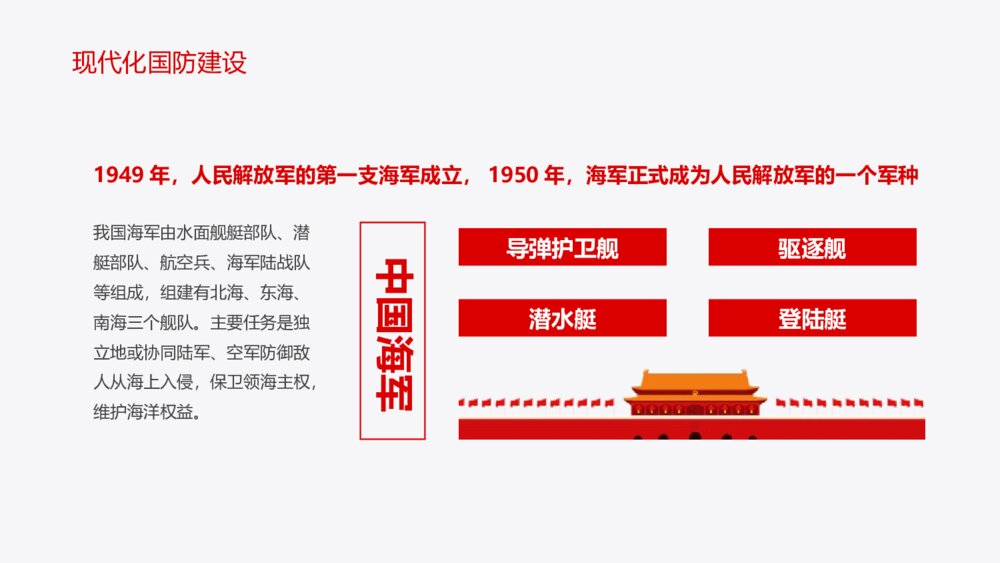 现代化国防建设

1949 年，人民解放军的第一支海军成立， 1950 年，海军正式成为人民解放军的一个军种

我国海军由水面舰艇部队、潜艇部队、航空兵、海军陆战队等组成，组建有北海、东海、南海三个舰队。主要任务是独立地或协同陆军、空军防御敌人从海上入侵，保卫领海主权，维护海洋权益。

中国海军

导弹护卫舰

驱逐舰

潜水艇

登陆艇